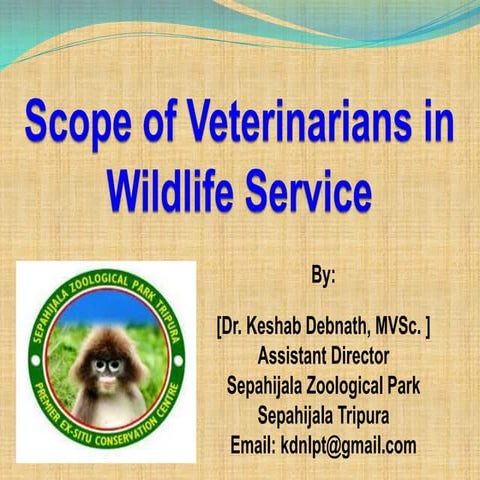 Scope of Veterinarians in Wildlife Service

SEPAHIJALA ZOOLOGICAL PARK TRIPURA
PREMIER EX-SITU CONSERVATION CENTRE

By:

[Dr. Keshab Debnath, MVSc. ]
Assistant Director
Sepahijala Zoological Park
Sepahijala Tripura
Email: kdnlpt@gmail.com